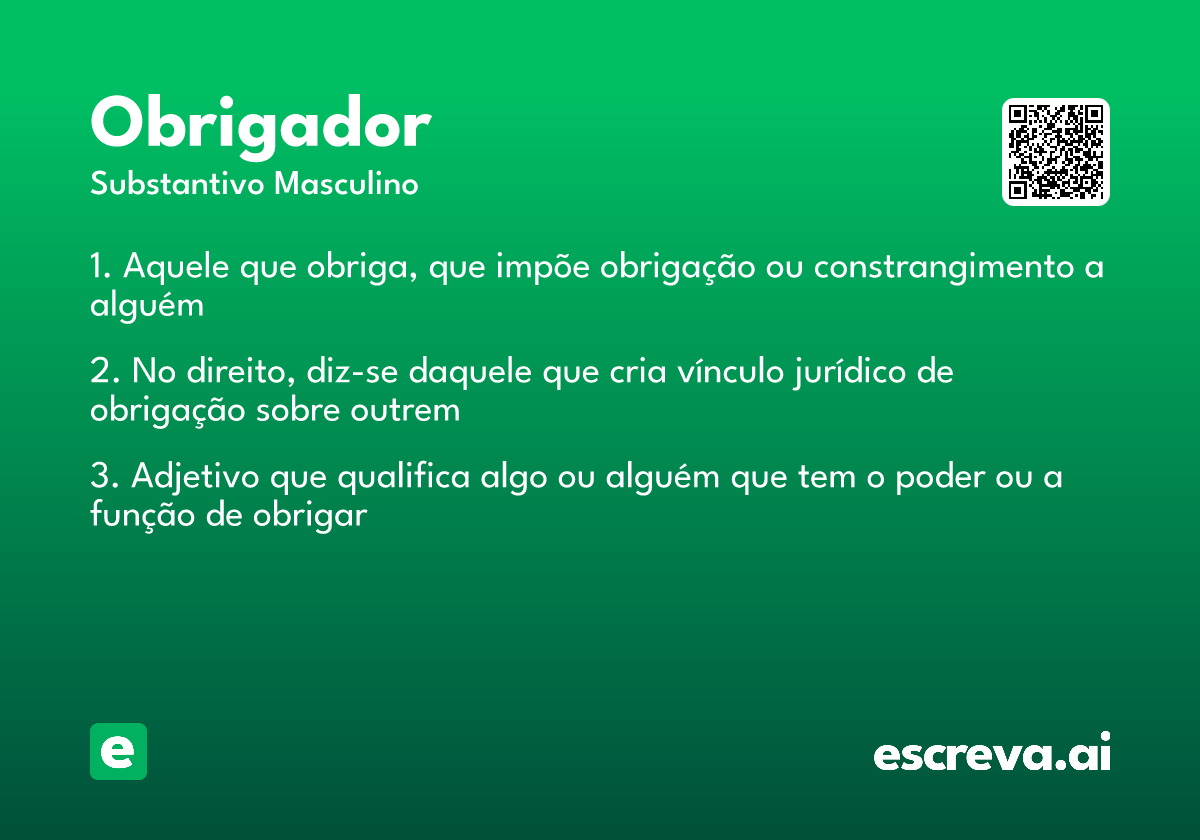 Obrigador
Substantivo Masculino

1. Aquele que obriga, que impõe obrigação ou constrangimento a alguém

2. No direito, diz-se daquele que cria vínculo jurídico de obrigação sobre outrem

3. Adjetivo que qualifica algo ou alguém que tem o poder ou a função de obrigar

e

escreva.ai